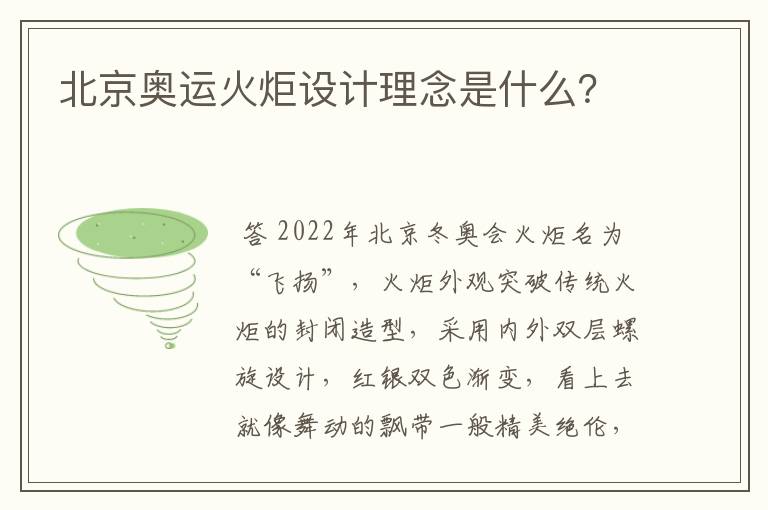 北京奥运火炬设计理念是什么?

答 2022年北京冬奥会火炬名为“飞扬”，火炬外观突破传统火炬的封闭造型，采用内外双层螺旋设计，红银双色渐变，看上去就像舞动的飘带一般精美绝伦，